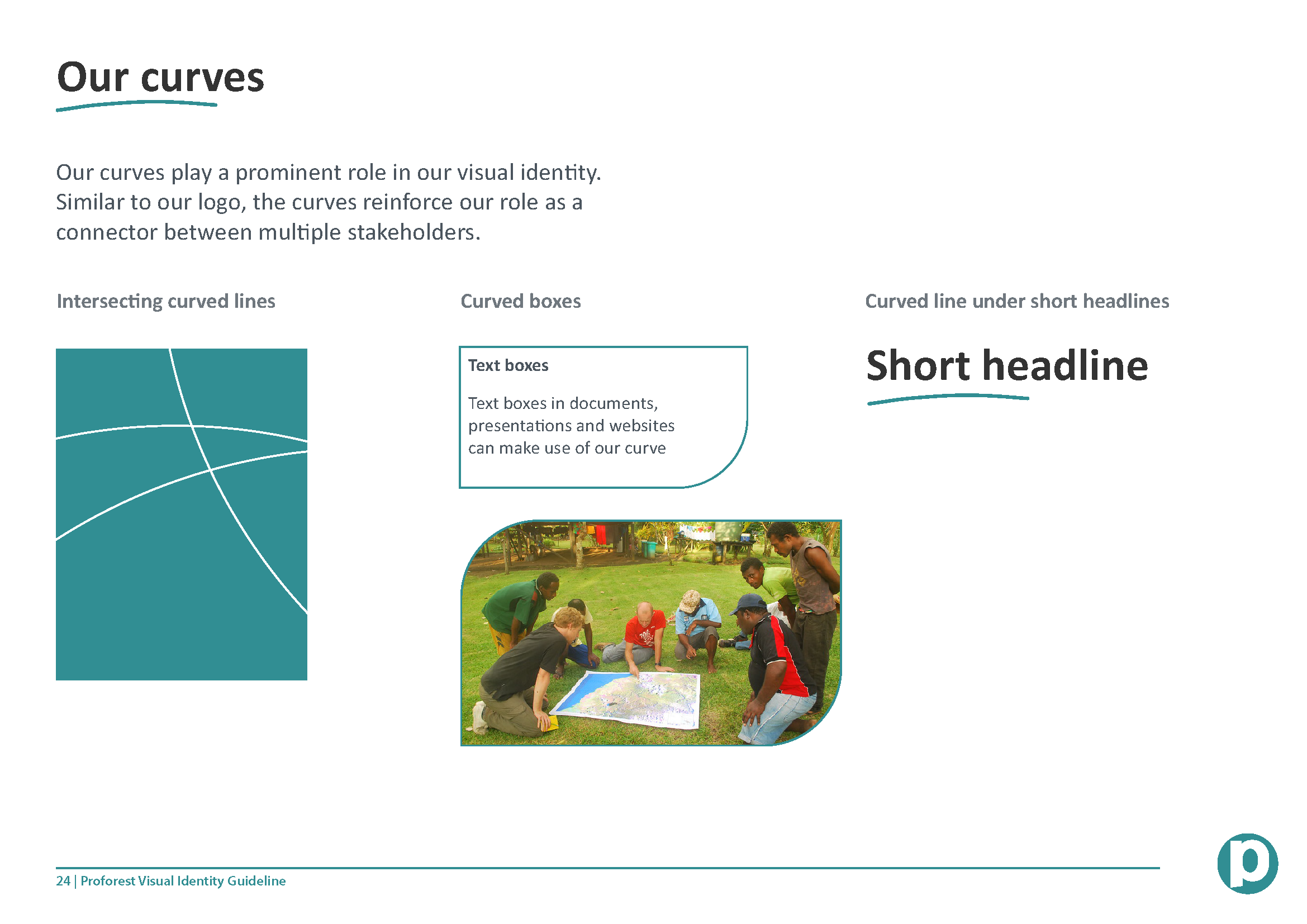 Our curves

Our curves play a prominent role in our visual identity. Similar to our logo, the curves reinforce our role as a connector between multiple stakeholders.

Intersecting curved lines

Curved boxes

Text boxes

Text boxes in documents, presentations and websites can make use of our curve

Curved line under short headlines

Short headline

24 | Proforest Visual Identity Guideline

p